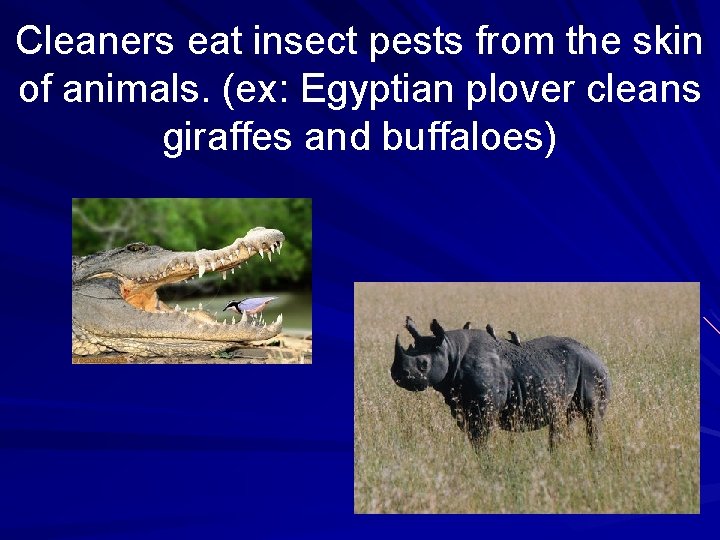 Cleaners eat insect pests from the skin of animals. (ex: Egyptian plover cleans giraffes and buffaloes)